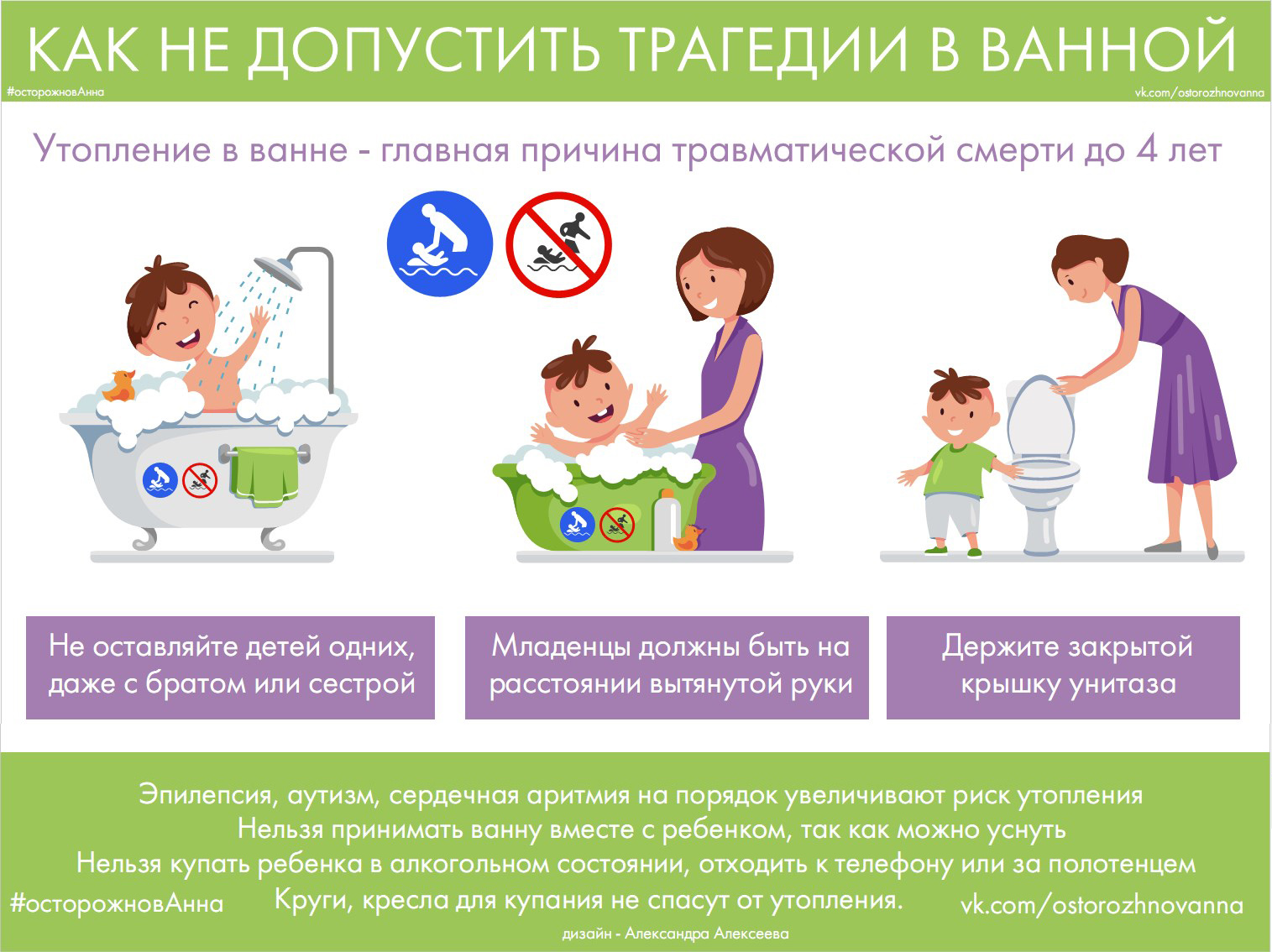 КАК НЕ ДОПУСТИТЬ ТРАГЕДИИ В ВАННОЙ

#осторожновАнна

vk.com/ostorozhnovanna

Утопление в ванне - главная причина травматической смерти до 4 лет

Не оставляйте детей одних, даже с братом или сестрой

Младенцы должны быть на расстоянии вытянутой руки

Держите закрытой крышку унитаза

Эпилепсия, аутизм, сердечная аритмия на порядок увеличивают риск утопления
Нельзя принимать ванну вместе с ребенком, так как можно уснуть
Нельзя купать ребенка в алкогольном состоянии, отходить к телефону или за полотенцем
Круги, кресла для купания не спасут от утопления.

#осторожновАнна

vk.com/ostorozhnovanna

дизайн - Александра Алексеева